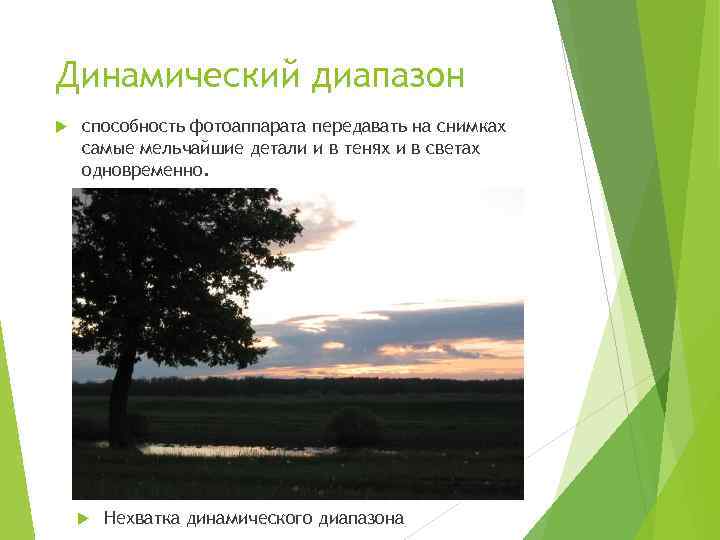 Динамический диапазон

способность фотоаппарата передавать на снимках самые мельчайшие детали и в тенях и в светах одновременно.

Нехватка динамического диапазона